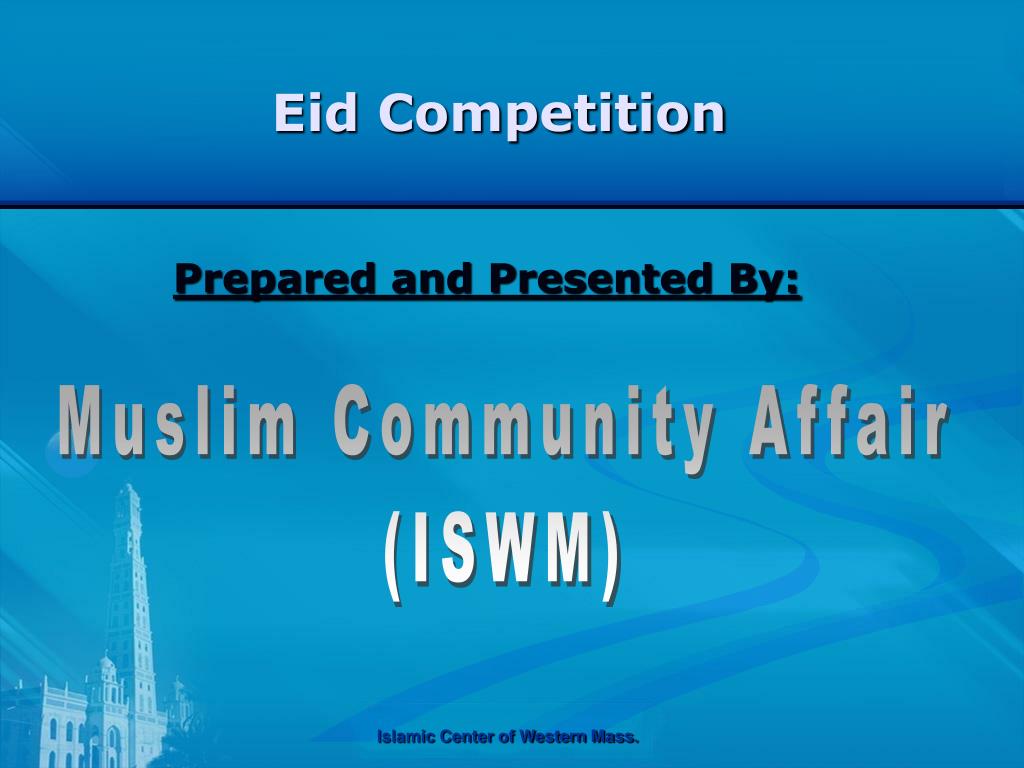 Eid Competition

Prepared and Presented By:

Muslim Community Affair
(ISWM)

Islamic Center of Western Mass.